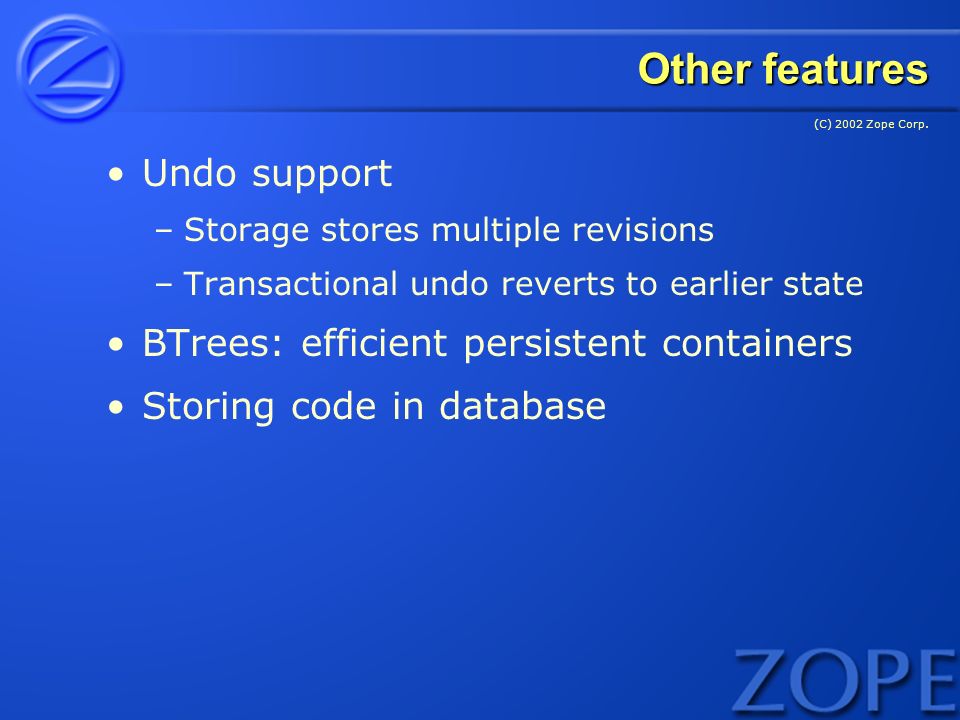 Other features

(C) 2002 Zope Corp.

• Undo support

– Storage stores multiple revisions

– Transactional undo reverts to earlier state

• BTrees: efficient persistent containers

• Storing code in database

ZOPE